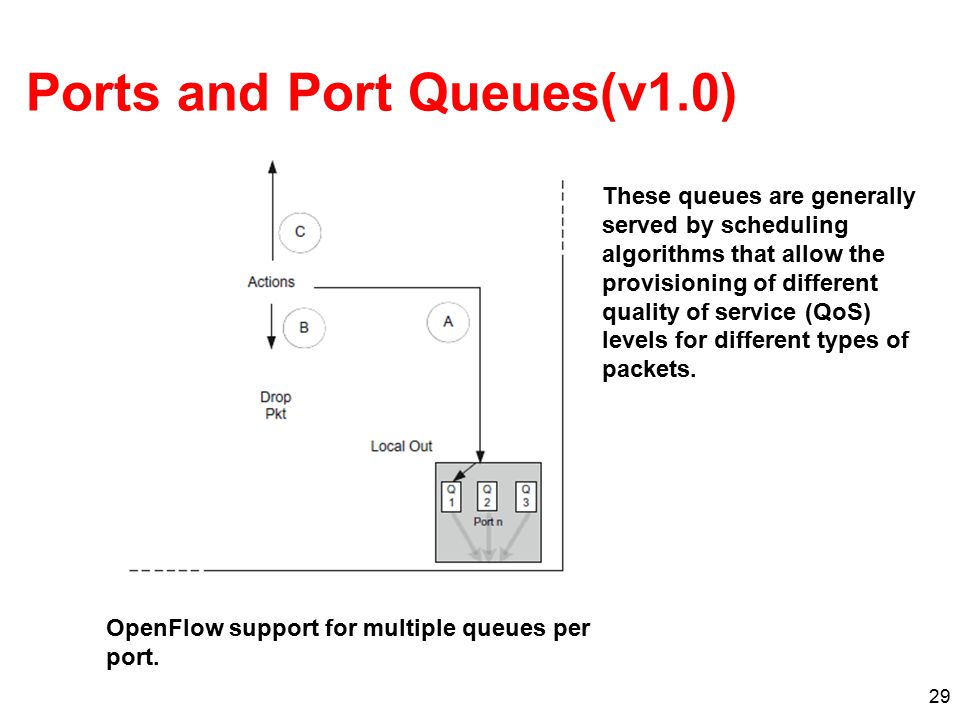 Ports and Port Queues(v1.0)

C

Actions

B

A

Drop Pkt

Local Out

Q 1

Q 2

Q 3

Port n

These queues are generally served by scheduling algorithms that allow the provisioning of different quality of service (QoS) levels for different types of packets.

OpenFlow support for multiple queues per port.

29